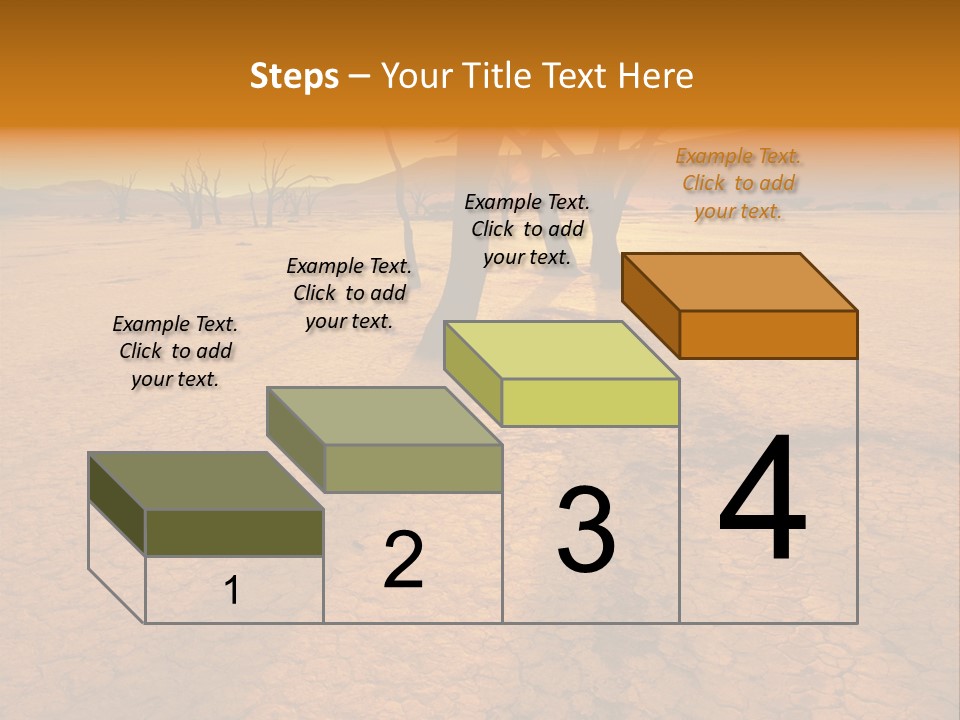 Steps – Your Title Text Here

Example Text. Click to add your text.

Example Text. Click to add your text.

Example Text. Click to add your text.

Example Text. Click to add your text.

1

2

3

4